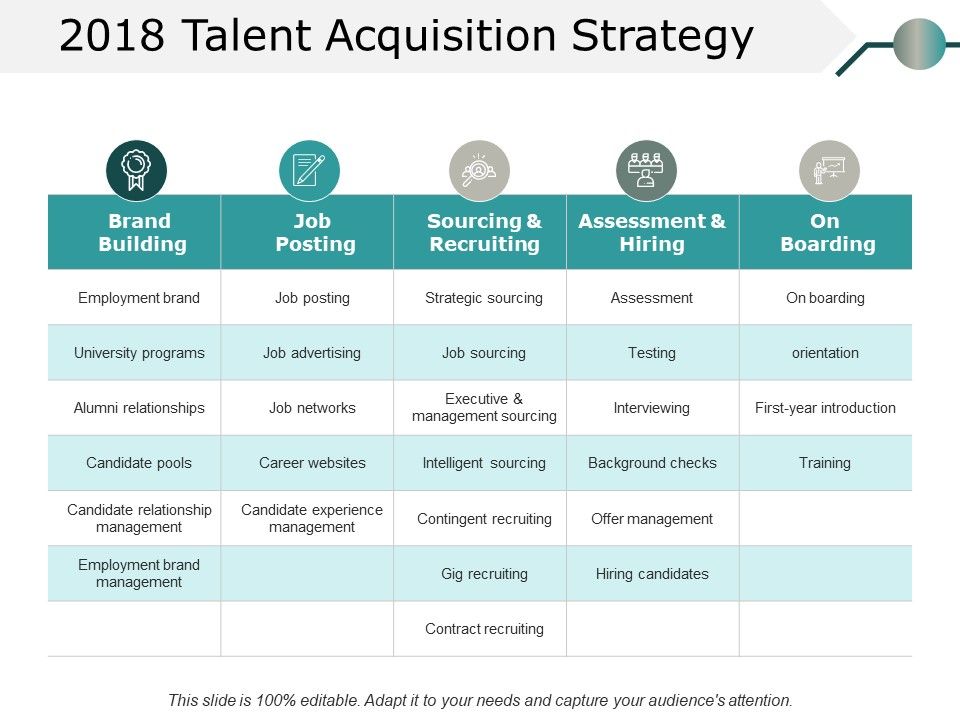 2018 Talent Acquisition Strategy

| Brand Building | Job Posting | Sourcing & Recruiting | Assessment & Hiring | On Boarding |
|---|---|---|---|---|
| Employment brand | Job posting | Strategic sourcing | Assessment | On boarding |
| University programs | Job advertising | Job sourcing | Testing | orientation |
| Alumni relationships | Job networks | Executive & management sourcing | Interviewing | First-year introduction |
| Candidate pools | Career websites | Intelligent sourcing | Background checks | Training |
| Candidate relationship management | Candidate experience management | Contingent recruiting | Offer management | |
| Employment brand management | | Gig recruiting | Hiring candidates | |
| | | Contract recruiting | | |

This slide is 100% editable. Adapt it to your needs and capture your audience's attention.